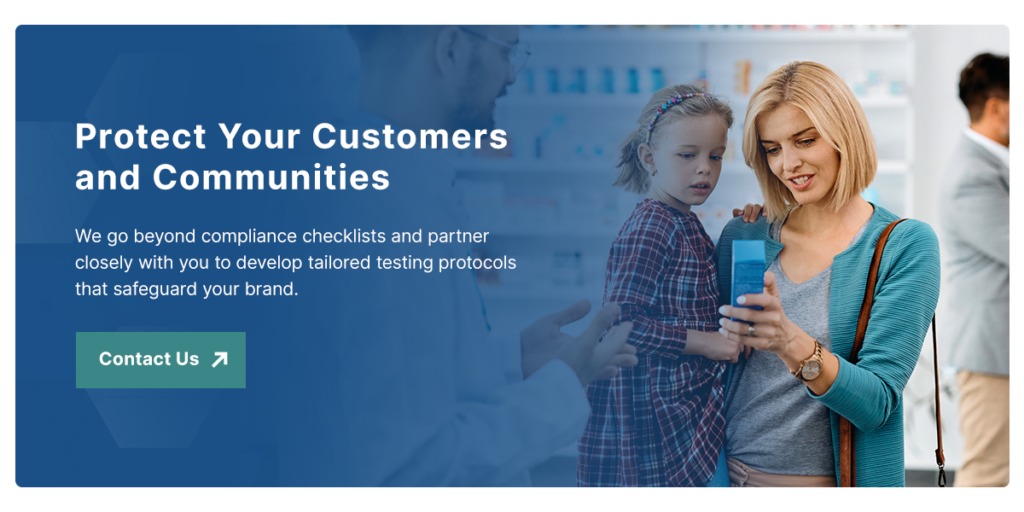 Protect Your Customers and Communities

We go beyond compliance checklists and partner closely with you to develop tailored testing protocols that safeguard your brand.

Contact Us